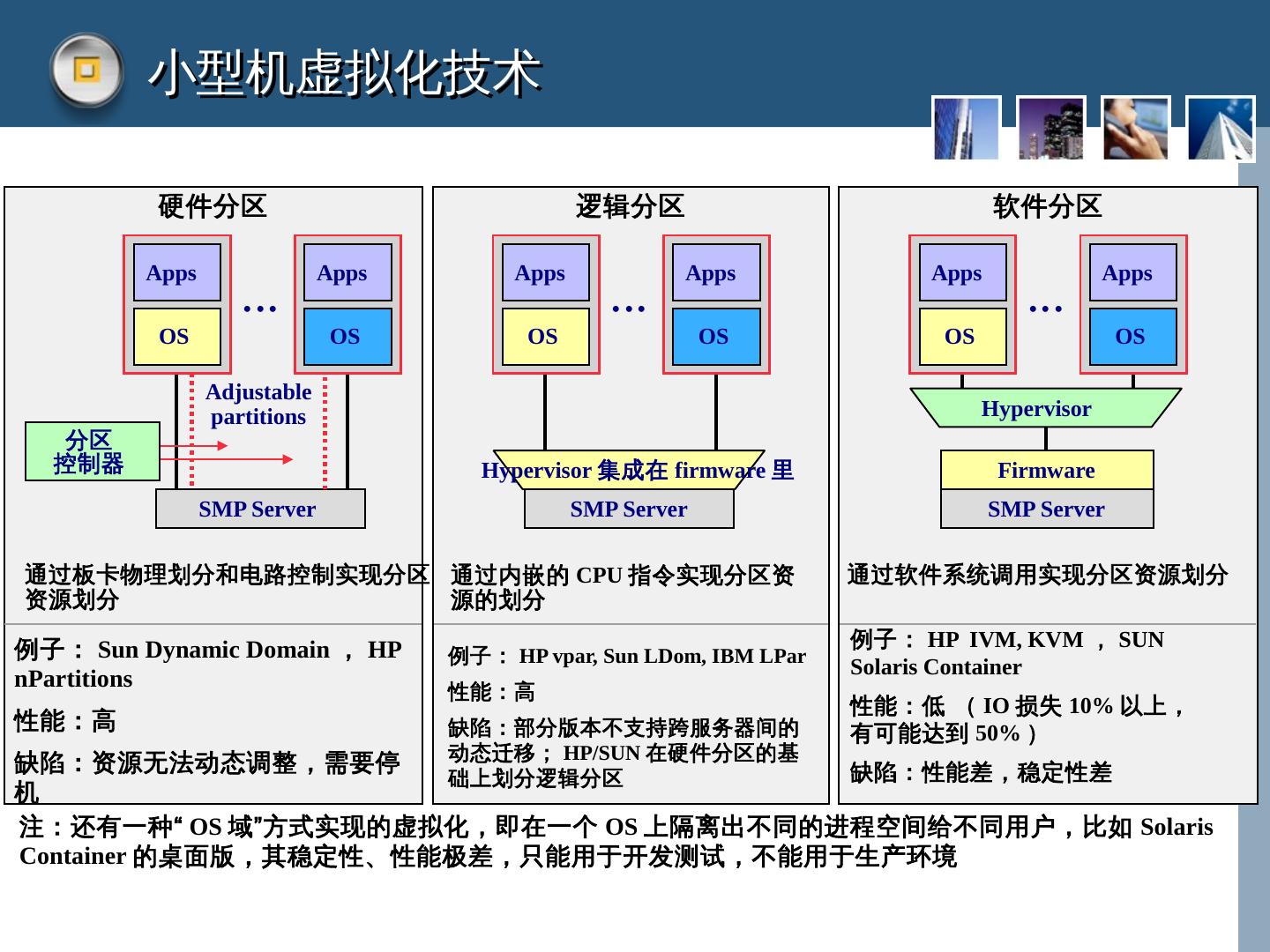 小型机虚拟化技术

硬件分区

Apps

OS

…

Apps

OS

Adjustable partitions

分区控制器

SMP Server

通过板卡物理划分和电路控制实现分区资源划分

例子： Sun Dynamic Domain ， HP nPartitions

性能：高

缺陷：资源无法动态调整，需要停机

逻辑分区

Apps

OS

…

Apps

OS

Hypervisor 集成在 firmware 里

SMP Server

通过内嵌的 CPU 指令实现分区资源的划分

例子： HP vpar, Sun LDom, IBM LPar

性能：高

缺陷：部分版本不支持跨服务器间的动态迁移； HP/SUN 在硬件分区的基础上划分逻辑分区

软件分区

Apps

OS

…

Apps

OS

Hypervisor

Firmware

SMP Server

通过软件系统调用实现分区资源划分

例子： HP IVM, KVM ， SUN Solaris Container

性能：低 （ IO 损失 10% 以上，有可能达到 50% ）

缺陷：性能差，稳定性差

注：还有一种“ OS 域”方式实现的虚拟化，即在一个 OS 上隔离出不同的进程空间给不同用户，比如 Solaris Container 的桌面版，其稳定性、性能极差，只能用于开发测试，不能用于生产环境